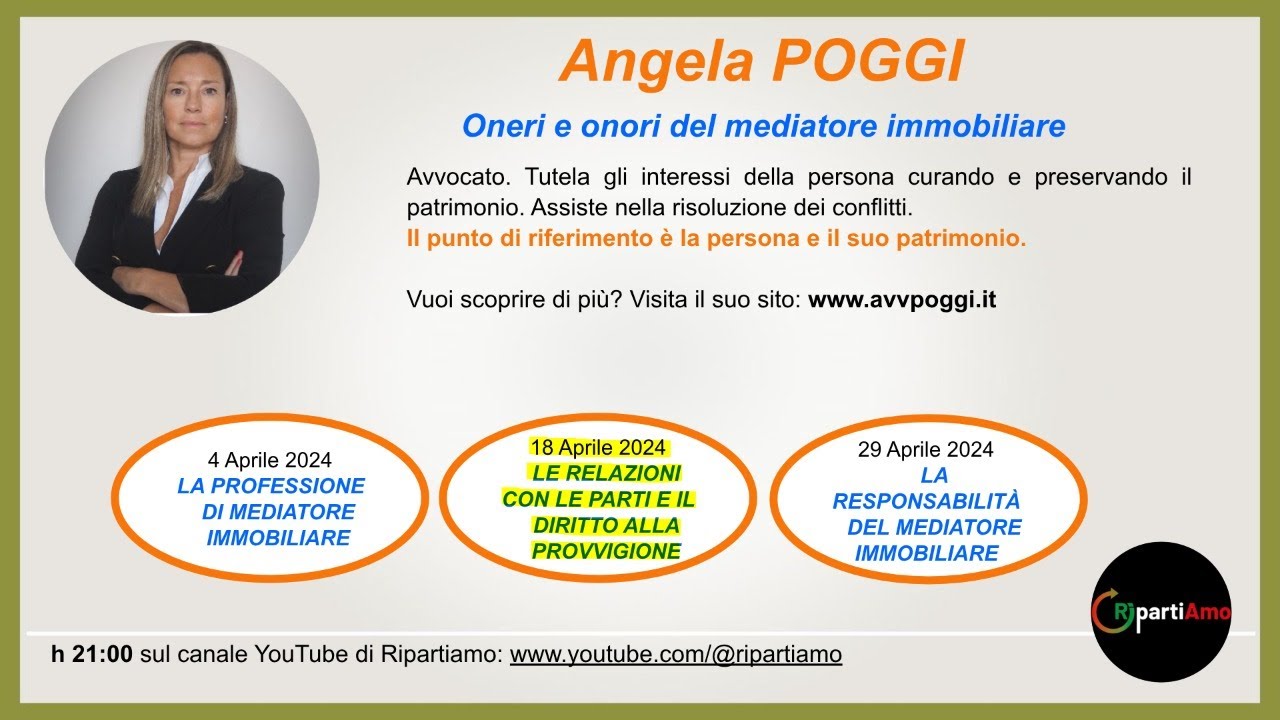 Angela POGGI

Oneri e onori del mediatore immobiliare

Avvocato. Tutela gli interessi della persona curando e preservando il patrimonio. Assiste nella risoluzione dei conflitti.
Il punto di riferimento è la persona e il suo patrimonio.

Vuoi scoprire di più? Visita il suo sito: www.avvpoggi.it

4 Aprile 2024
LA PROFESSIONE DI MEDIATORE IMMOBILIARE

18 Aprile 2024
LE RELAZIONI CON LE PARTI E IL DIRITTO ALLA PROVVIGIONE

29 Aprile 2024
LA RESPONSABILITÀ DEL MEDIATORE IMMOBILIARE

RipartiAmo

h 21:00 sul canale YouTube di Ripartiamo: www.youtube.com/@ripartiamo